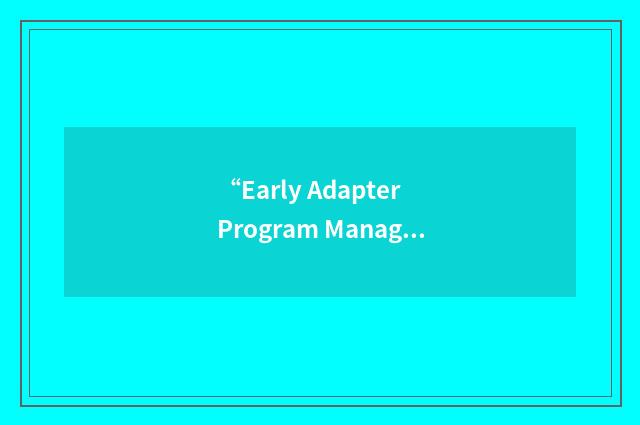 “Early Adapter Program Manag...